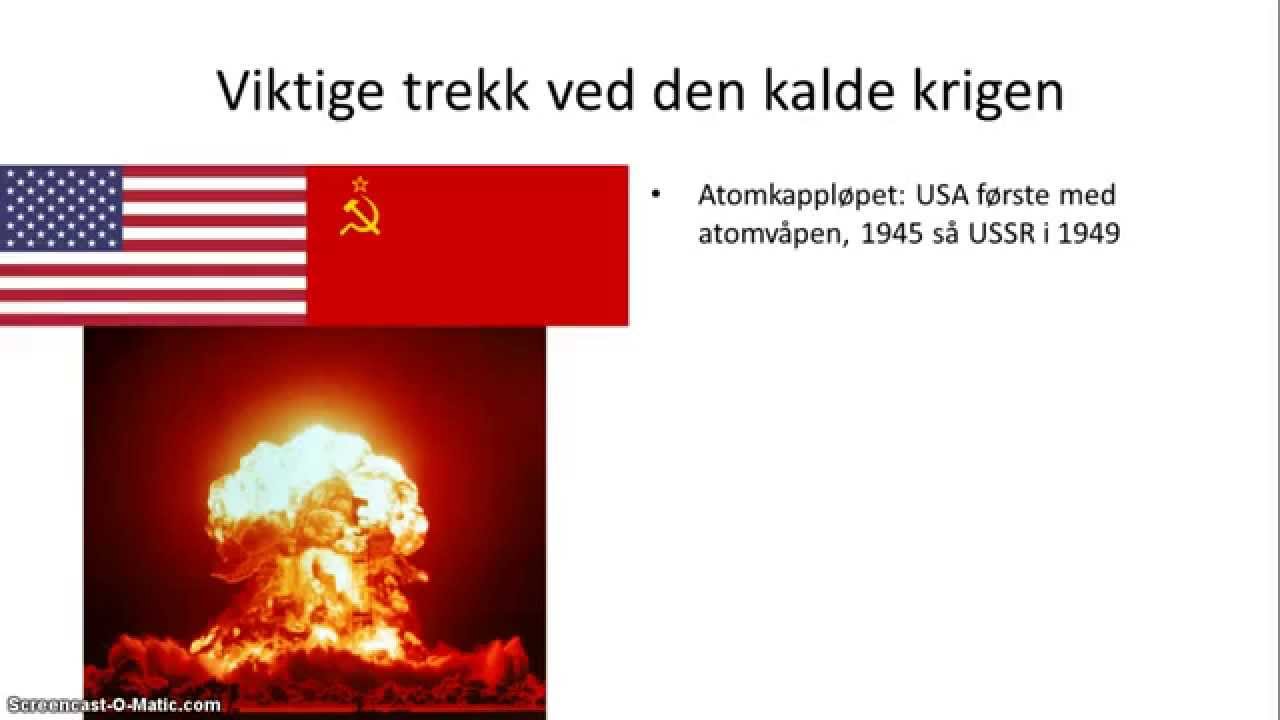 Viktige trekk ved den kalde krigen

• Atomkappløpet: USA første med atomvåpen, 1945 så USSR i 1949

Screencast-O-Matic.com